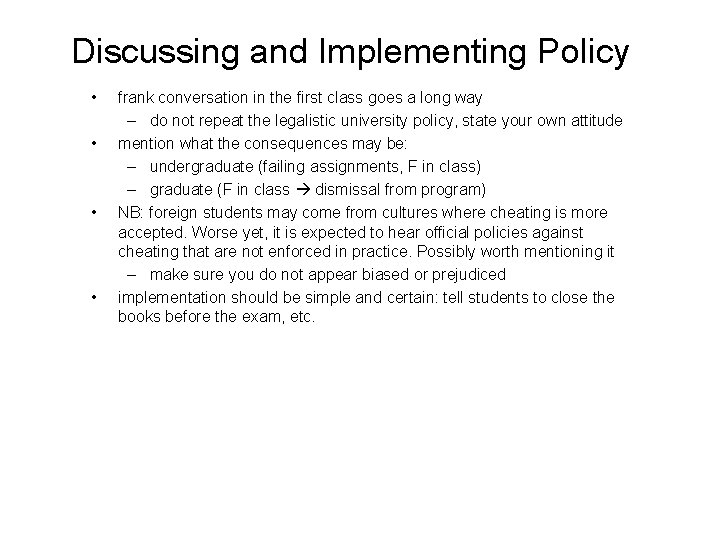 Discussing and Implementing Policy

• frank conversation in the first class goes a long way
  – do not repeat the legalistic university policy, state your own attitude
• mention what the consequences may be:
  – undergraduate (failing assignments, F in class)
  – graduate (F in class → dismissal from program)
• NB: foreign students may come from cultures where cheating is more accepted. Worse yet, it is expected to hear official policies against cheating that are not enforced in practice. Possibly worth mentioning it
  – make sure you do not appear biased or prejudiced
• implementation should be simple and certain: tell students to close the books before the exam, etc.